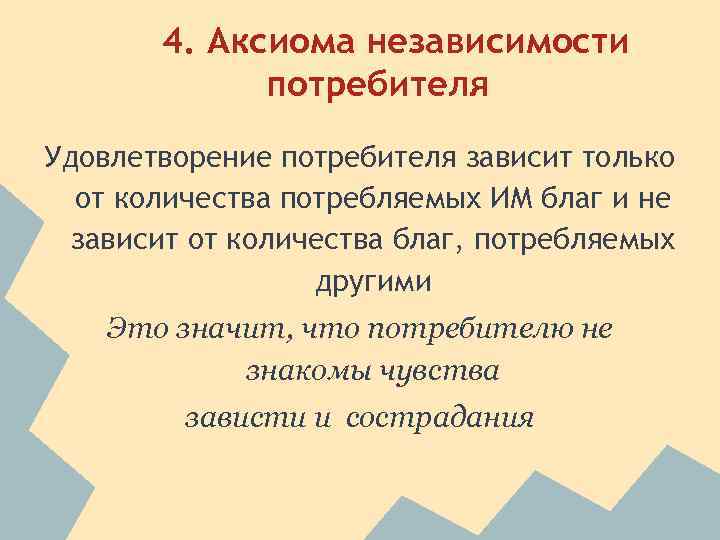 4. Аксиома независимости потребителя

Удовлетворение потребителя зависит только от количества потребляемых ИМ благ и не зависит от количества благ, потребляемых другими

Это значит, что потребителю не знакомы чувства зависти и сострадания